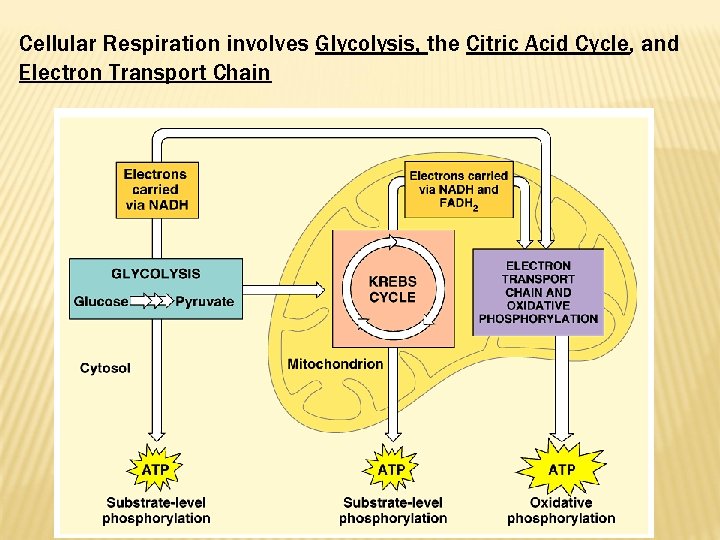 Cellular Respiration involves Glycolysis, the Citric Acid Cycle, and Electron Transport Chain

Electrons carried via NADH

Electrons carried via NADH and $FADH_2$

GLYCOLYSIS

Glucose Pyruvate

KREBS CYCLE

ELECTRON TRANSPORT CHAIN AND OXIDATIVE PHOSPHORYLATION

Cytosol

Mitochondrion

ATP

Substrate-level phosphorylation

ATP

Substrate-level phosphorylation

ATP

Oxidative phosphorylation